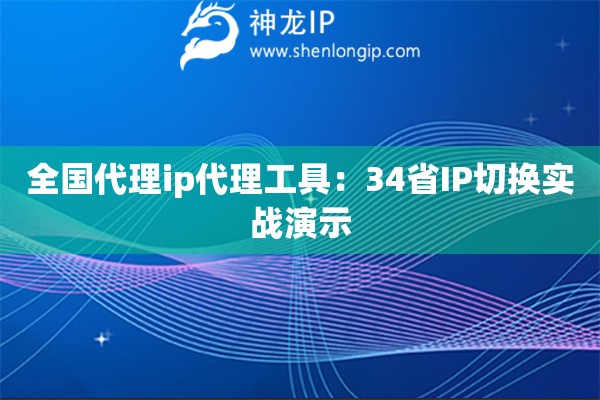 神龙IP
www.shenlongip.com

全国代理ip代理工具：34省IP切换实战演示